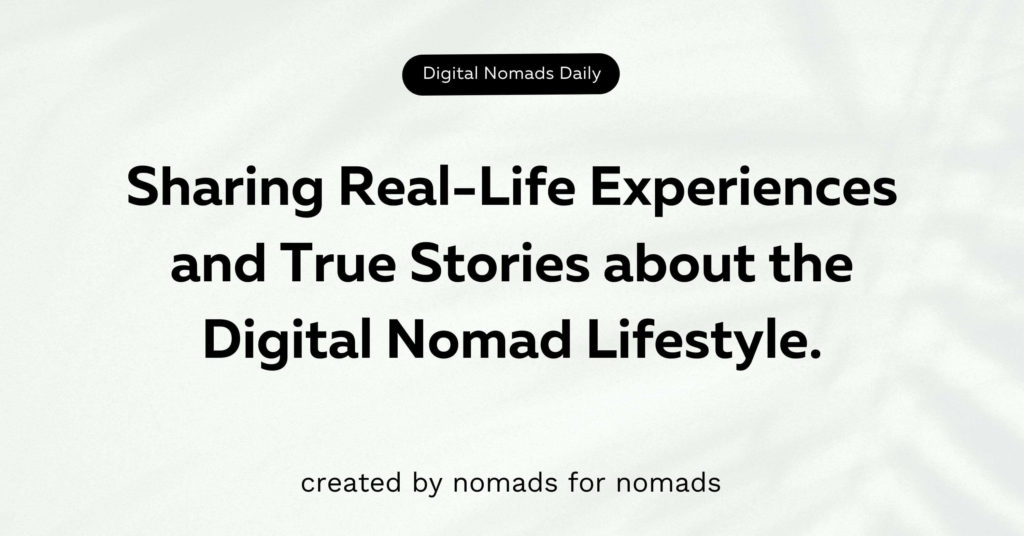 Digital Nomads Daily

Sharing Real-Life Experiences and True Stories about the Digital Nomad Lifestyle.

created by nomads for nomads